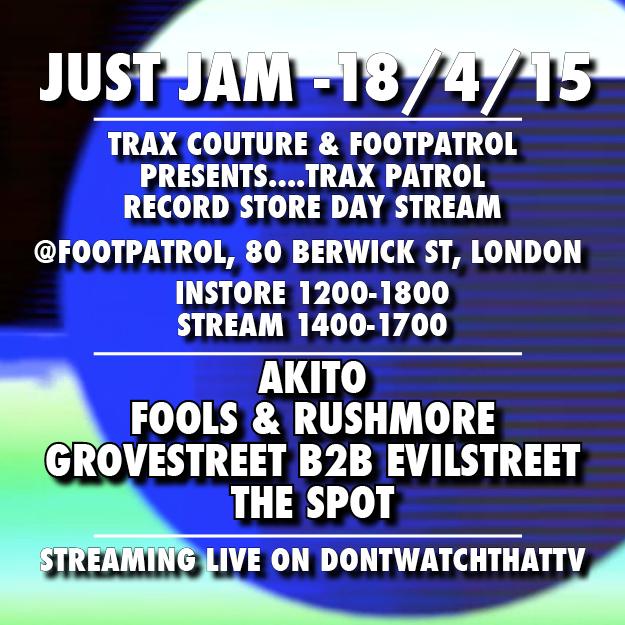 JUST JAM -18/4/15

TRAX COUTURE & FOOTPATROL PRESENTS....TRAX PATROL RECORD STORE DAY STREAM

@FOOTPATROL, 80 BERWICK ST, LONDON

INSTORE 1200-1800
STREAM 1400-1700

AKITO
FOOLS & RUSHMORE
GROVESTREET B2B EVILSTREET
THE SPOT

STREAMING LIVE ON DONTWATCHTHATTV